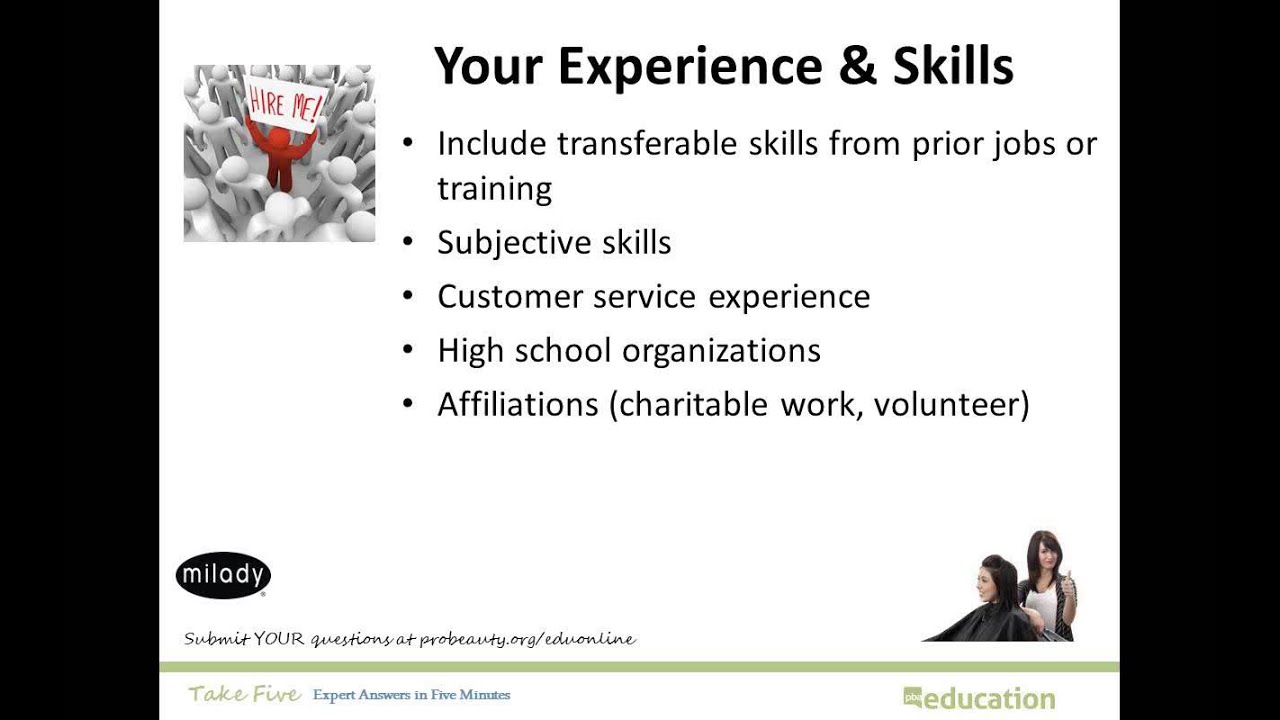 HIRE ME!

Your Experience & Skills

• Include transferable skills from prior jobs or training
• Subjective skills
• Customer service experience
• High school organizations
• Affiliations (charitable work, volunteer)

milady

Submit YOUR questions at probeauty.org/eduonline

Take Five Expert Answers in Five Minutes

pba education